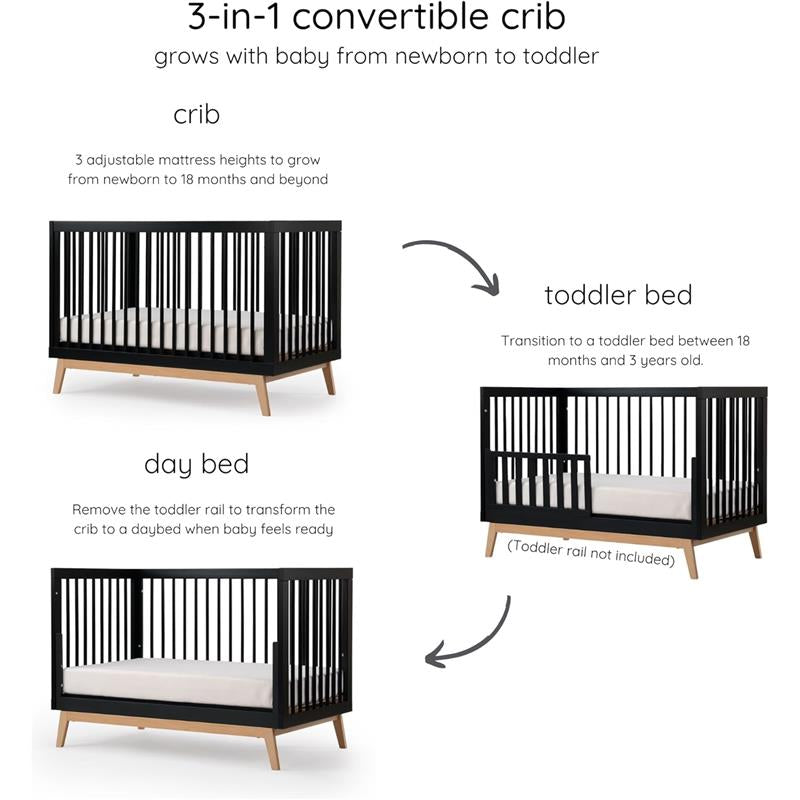 3-in-1 convertible crib
grows with baby from newborn to toddler

crib

3 adjustable mattress heights to grow from newborn to 18 months and beyond

toddler bed

Transition to a toddler bed between 18 months and 3 years old.

(Toddler rail not included)

day bed

Remove the toddler rail to transform the crib to a daybed when baby feels ready